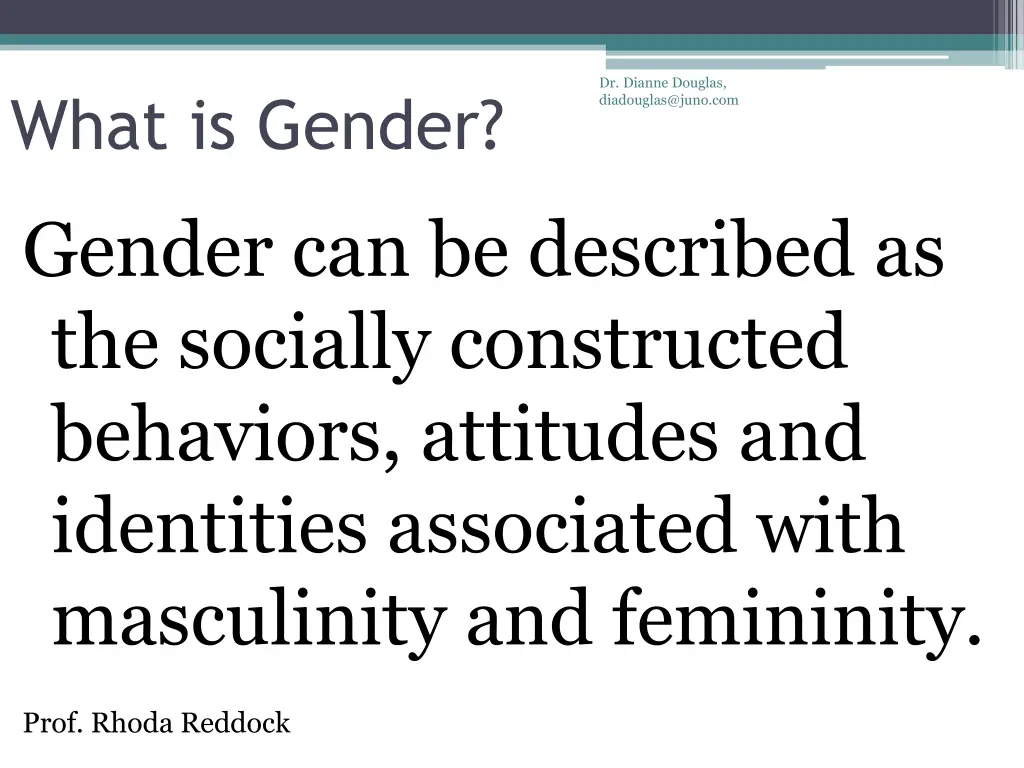 Dr. Dianne Douglas,
diadouglas@juno.com

What is Gender?

Gender can be described as the socially constructed behaviors, attitudes and identities associated with masculinity and femininity.

Prof. Rhoda Reddock